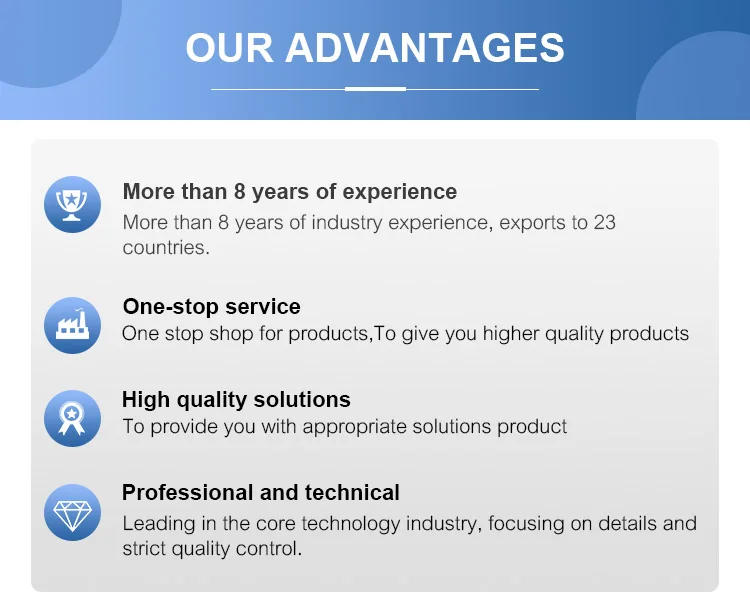 OUR ADVANTAGES

More than 8 years of experience
More than 8 years of industry experience, exports to 23 countries.

One-stop service
One stop shop for products,To give you higher quality products

High quality solutions
To provide you with appropriate solutions product

Professional and technical
Leading in the core technology industry, focusing on details and strict quality control.